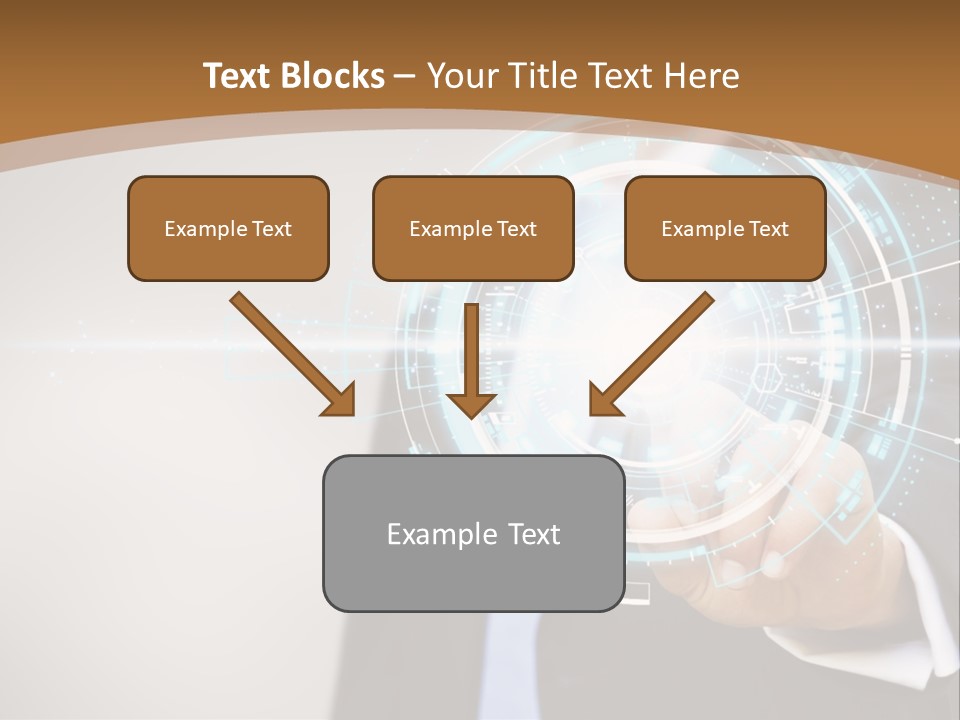 Text Blocks – Your Title Text Here

Example Text

Example Text

Example Text

Example Text